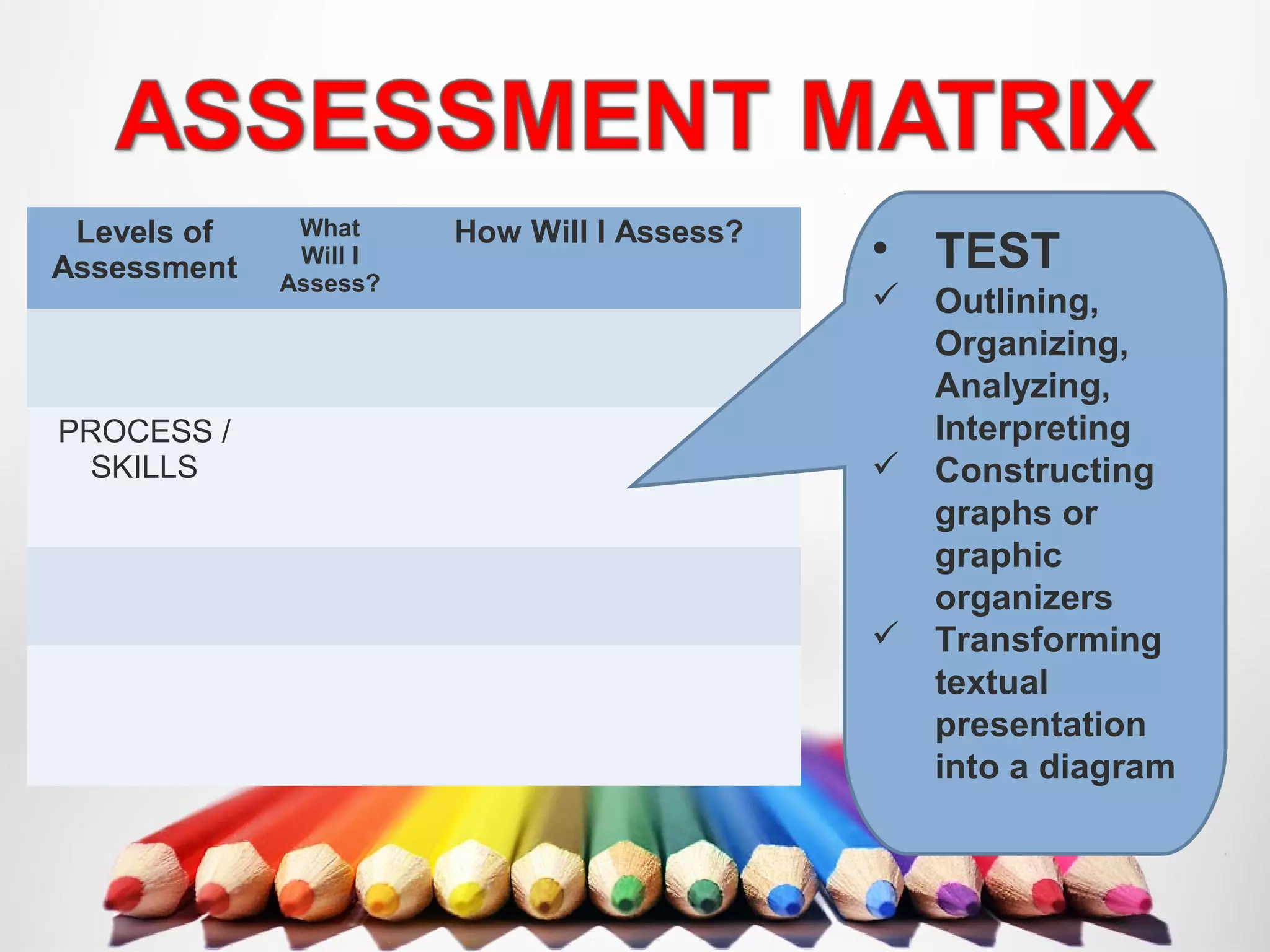 ASSESSMENT MATRIX

| Levels of Assessment | What Will I Assess? | How Will I Assess? |
|---|---|---|
| | | |
| PROCESS / SKILLS | | |
| | | |
| | | |

• TEST
✓ Outlining, Organizing, Analyzing, Interpreting
✓ Constructing graphs or graphic organizers
✓ Transforming textual presentation into a diagram